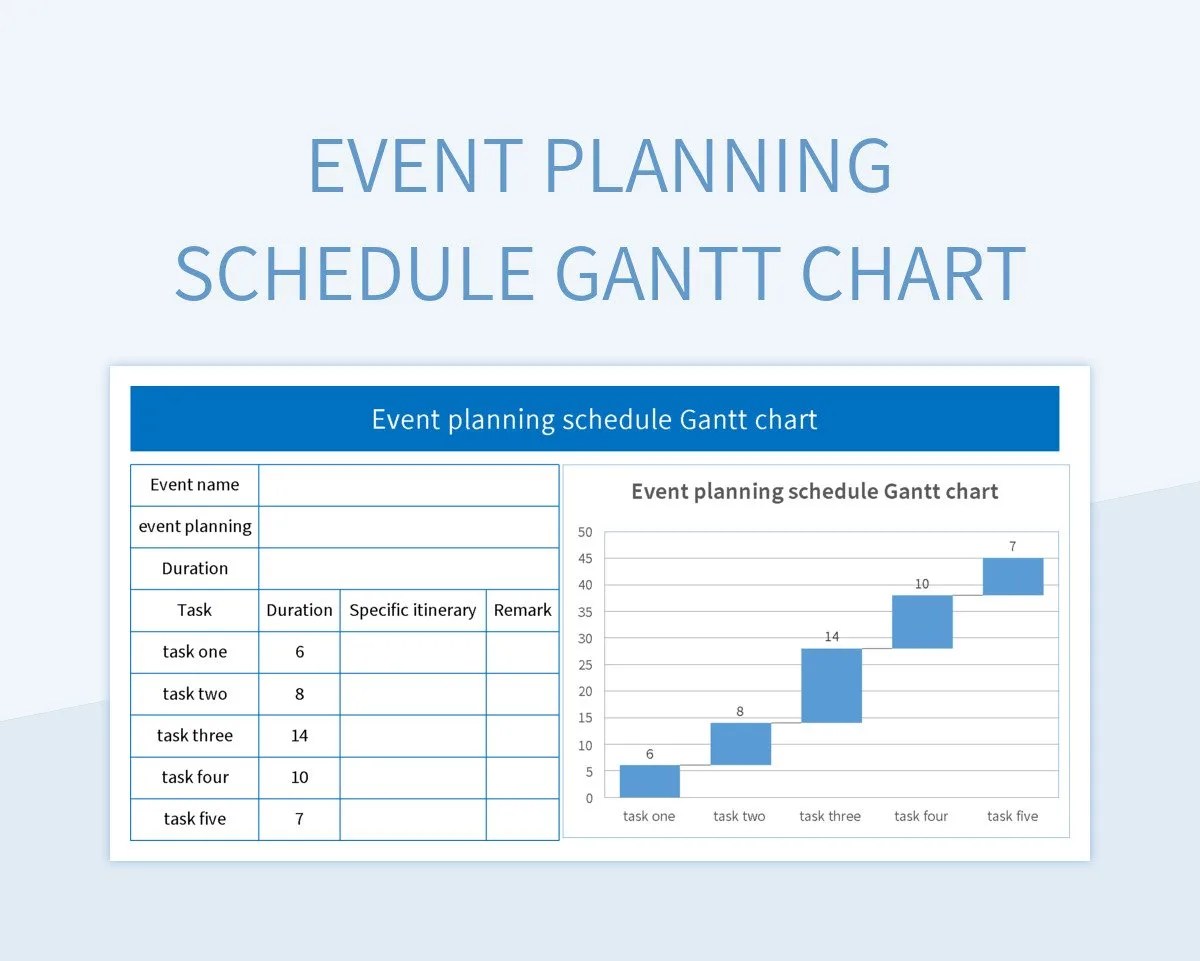 EVENT PLANNING SCHEDULE GANTT CHART

Event planning schedule Gantt chart

| Event name | | | |
|---|---|---|---|
| event planning | | | |
| Duration | | | |
| Task | Duration | Specific itinerary | Remark |
| task one | 6 | | |
| task two | 8 | | |
| task three | 14 | | |
| task four | 10 | | |
| task five | 7 | | |

Event planning schedule Gantt chart

50
45
40
35
30
25
20
15
10
5
0

6
8
14
10
7

task one
task two
task three
task four
task five